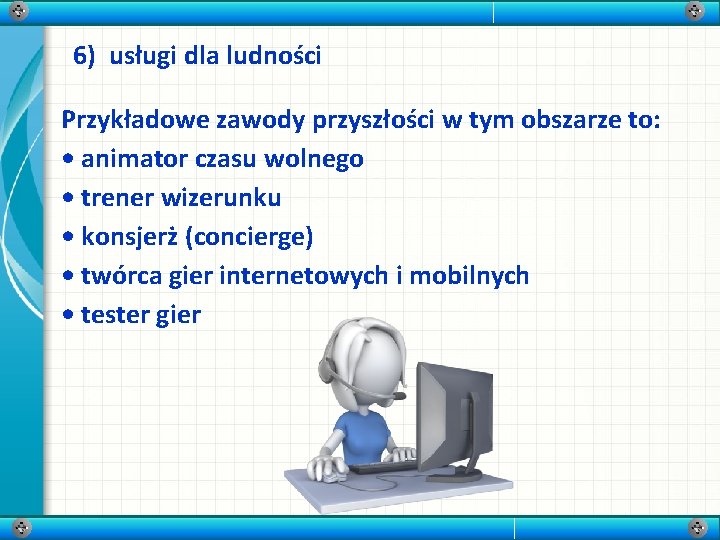 6) usługi dla ludności

Przykładowe zawody przyszłości w tym obszarze to:
• animator czasu wolnego
• trener wizerunku
• konsjerż (concierge)
• twórca gier internetowych i mobilnych
• tester gier